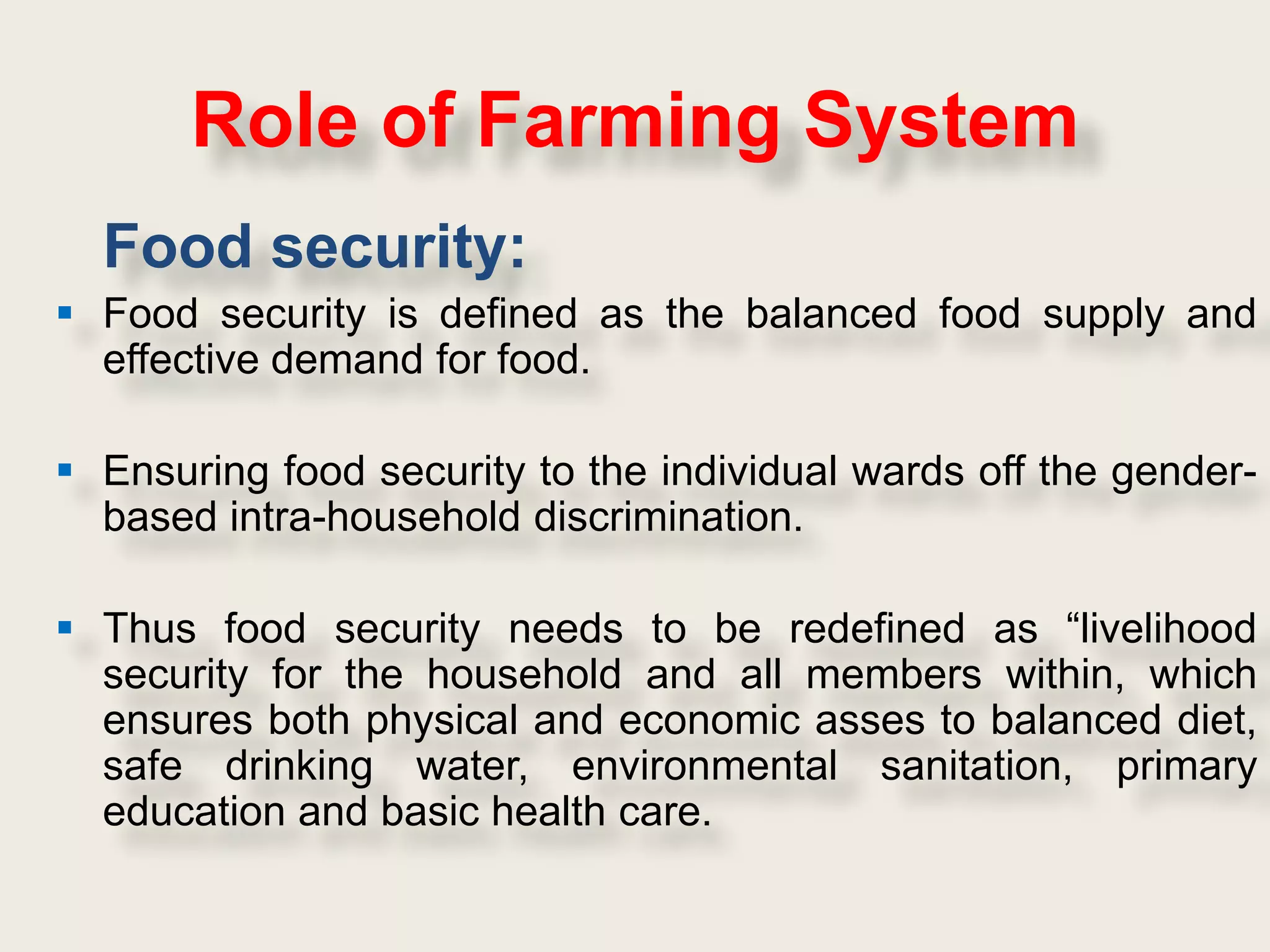 Role of Farming System

Food security:

▪ Food security is defined as the balanced food supply and effective demand for food.

▪ Ensuring food security to the individual wards off the gender-based intra-household discrimination.

▪ Thus food security needs to be redefined as “livelihood security for the household and all members within, which ensures both physical and economic asses to balanced diet, safe drinking water, environmental sanitation, primary education and basic health care.